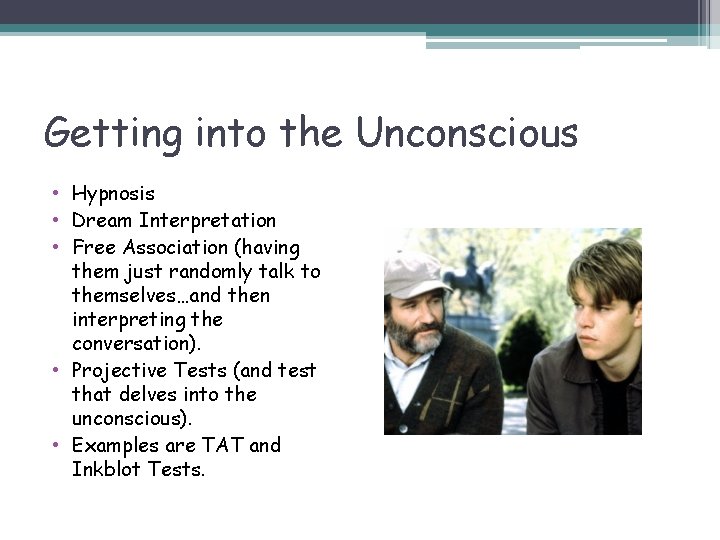 Getting into the Unconscious

• Hypnosis
• Dream Interpretation
• Free Association (having them just randomly talk to themselves…and then interpreting the conversation).
• Projective Tests (and test that delves into the unconscious).
• Examples are TAT and Inkblot Tests.